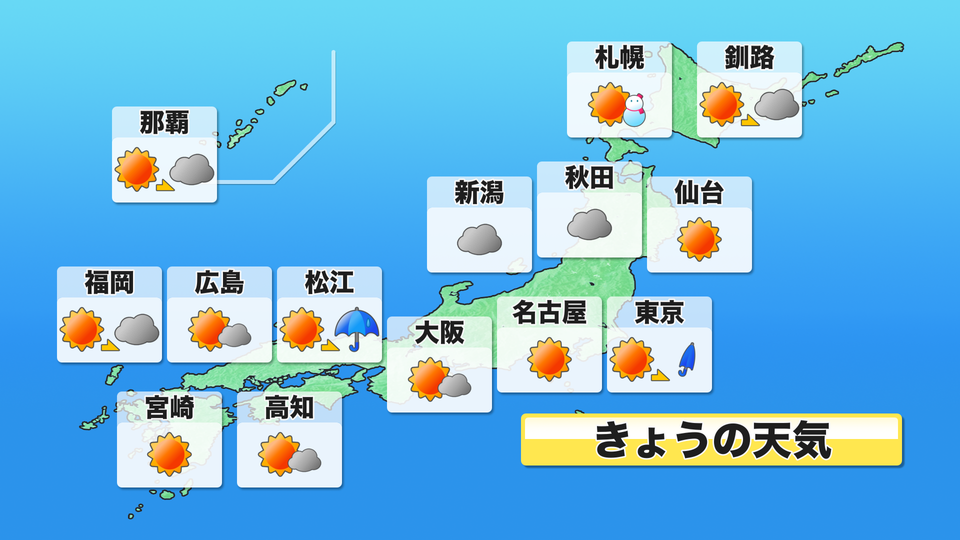 札幌

釧路

那覇

新潟

秋田

仙台

福岡

広島

松江

大阪

名古屋

東京

宮崎

高知

きょうの天気